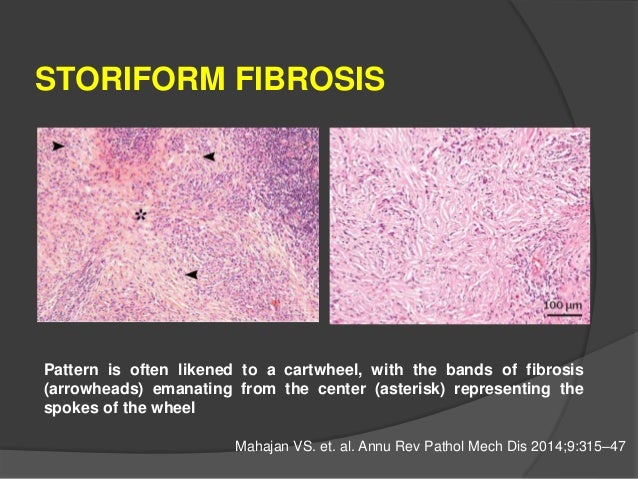 STORIFORM FIBROSIS

*

100 μm

Pattern is often likened to a cartwheel, with the bands of fibrosis (arrowheads) emanating from the center (asterisk) representing the spokes of the wheel

Mahajan VS. et. al. Annu Rev Pathol Mech Dis 2014;9:315–47